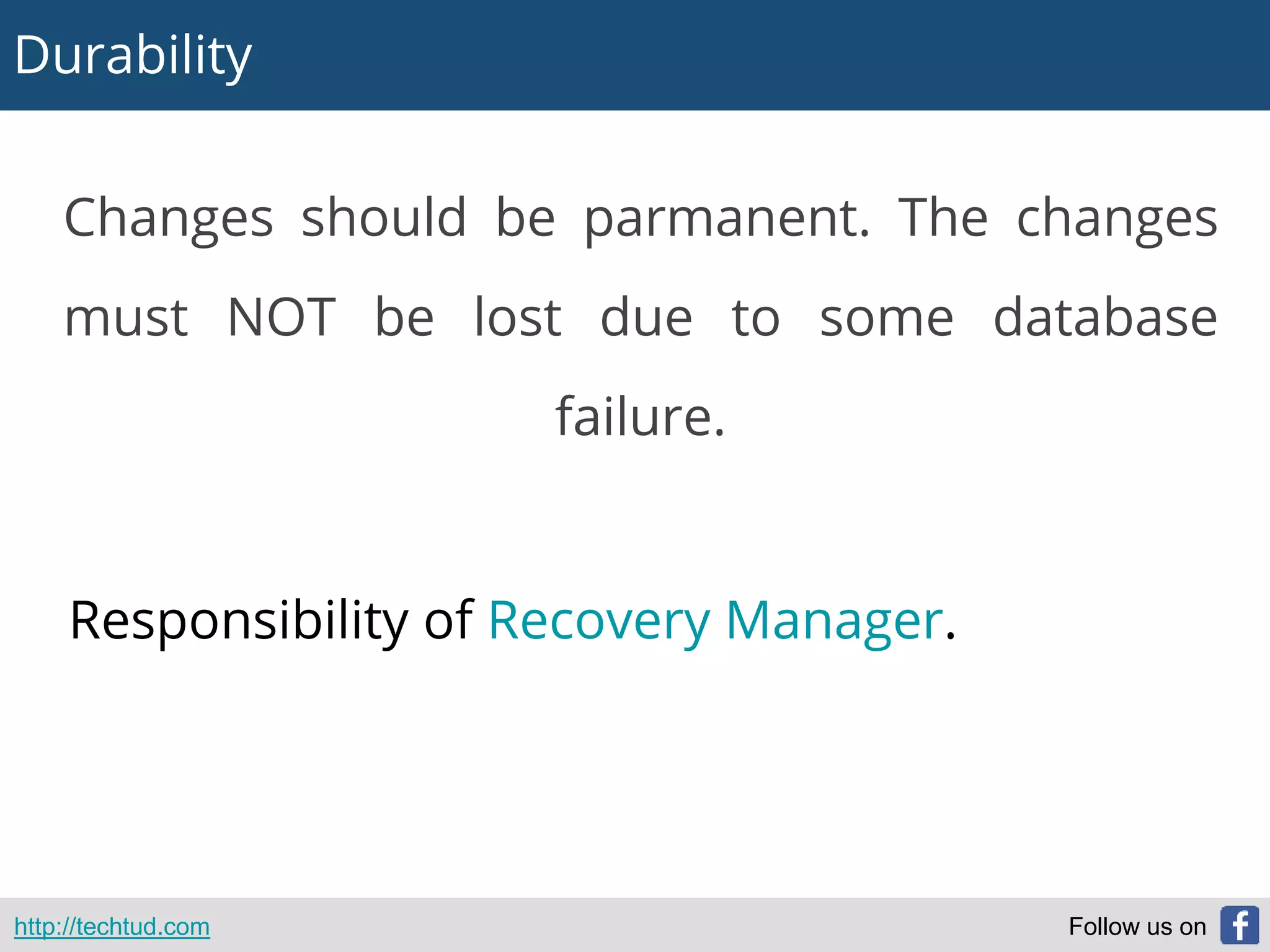 Durability

Changes should be parmanent. The changes must NOT be lost due to some database failure.

Responsibility of Recovery Manager.

http://techtud.com

Follow us on f